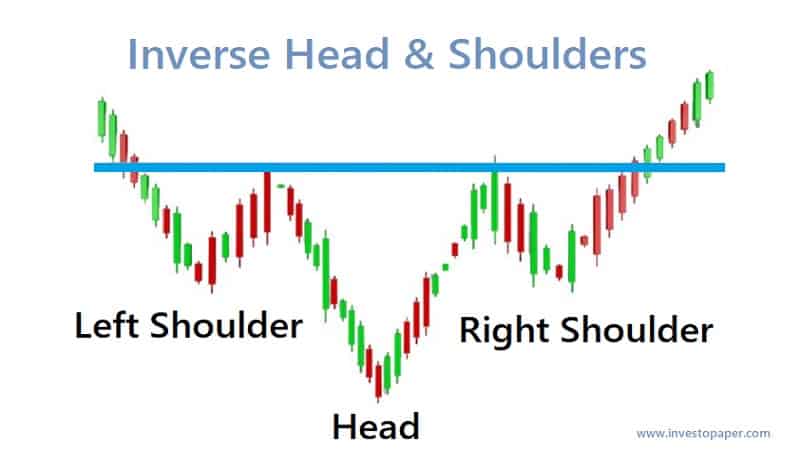 Inverse Head & Shoulders

Left Shoulder

Right Shoulder

Head

www.investopaper.com